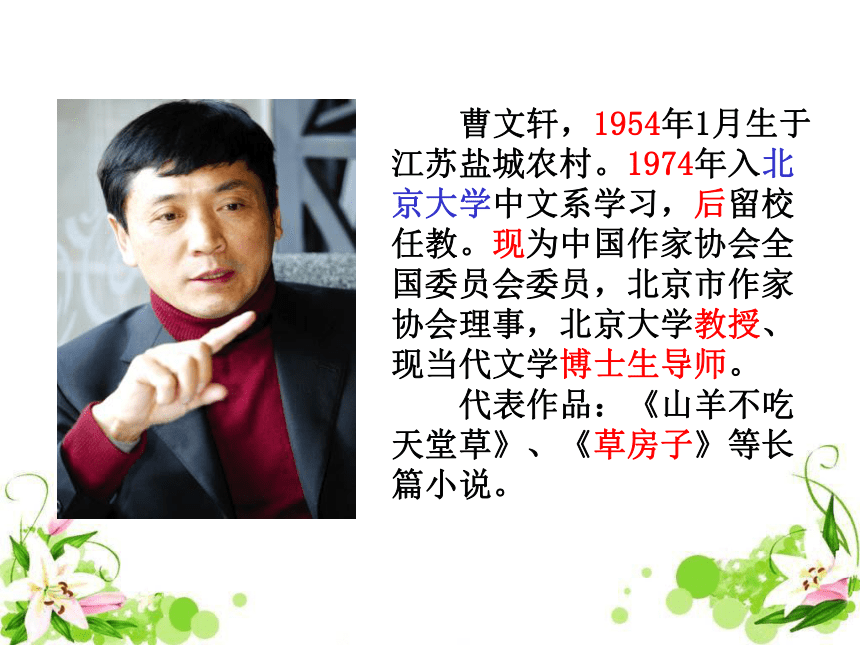 曹文轩，1954年1月生于江苏盐城农村。1974年入北京大学中文系学习，后留校任教。现为中国作家协会全国委员会委员，北京市作家协会理事，北京大学教授、现当代文学博士生导师。

代表作品：《山羊不吃天堂草》、《草房子》等长篇小说。